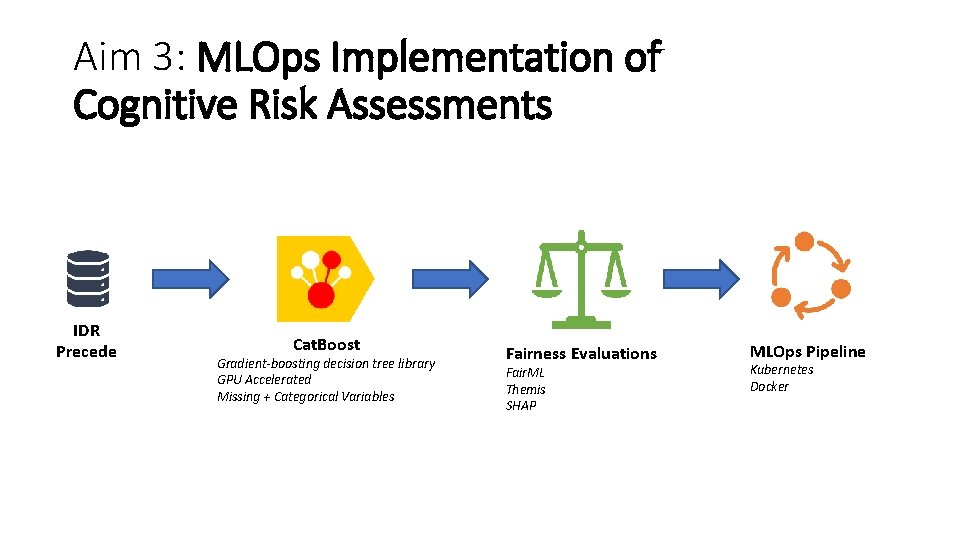 Aim 3: MLOps Implementation of Cognitive Risk Assessments

IDR
Precede

CatBoost
Gradient-boosting decision tree library
GPU Accelerated
Missing + Categorical Variables

Fairness Evaluations
FairML
Themis
SHAP

MLOps Pipeline
Kubernetes
Docker